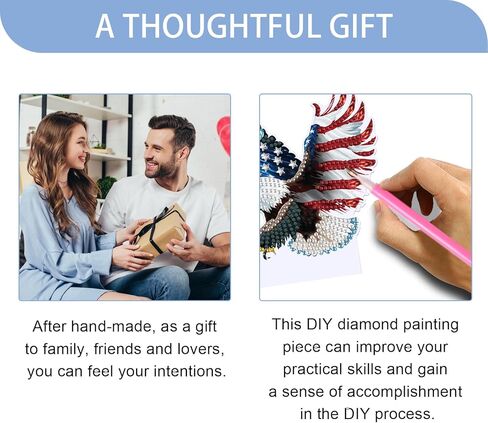 A THOUGHTFUL GIFT

After hand-made, as a gift to family, friends and lovers, you can feel your intentions.

This DIY diamond painting piece can improve your practical skills and gain a sense of accomplishment in the DIY process.